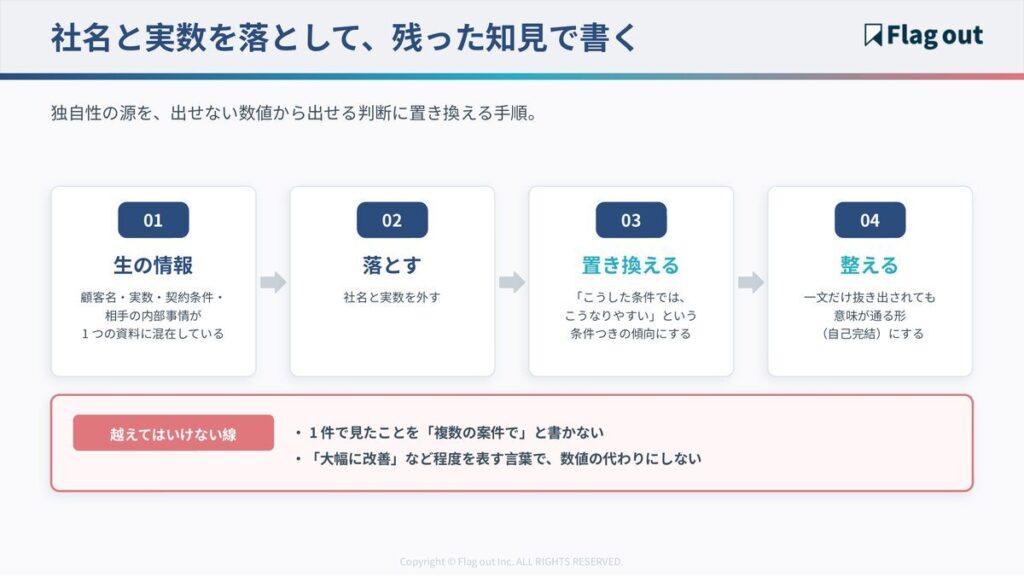 社名と実数を落として、残った知見で書く

Flag out

独自性の源を、出せない数値から出せる判断に置き換える手順。

01
生の情報
顧客名・実数・契約条件・相手の内部事情が1つの資料に混在している

02
落とす
社名と実数を外す

03
置き換える
「こうした条件では、こうなりやすい」という条件つきの傾向にする

04
整える
一文だけ抜き出されても意味が通る形（自己完結）にする

越えてはいけない線
・1件で見たことを「複数の案件で」と書かない
・「大幅に改善」など程度を表す言葉で、数値の代わりにしない

Copyright © Flag out Inc. ALL RIGHTS RESERVED.